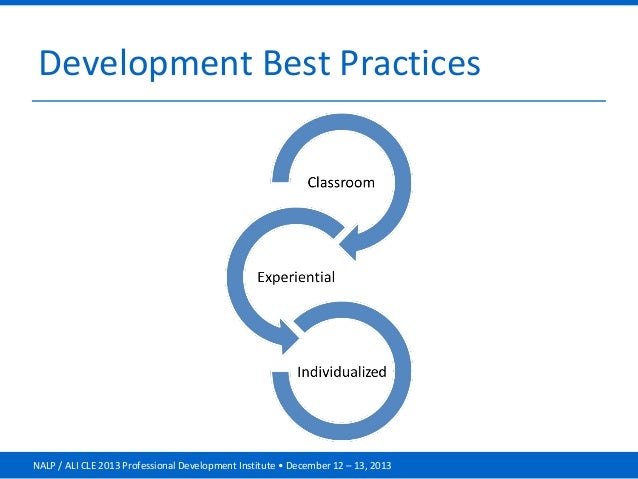 Development Best Practices

Classroom

Experiential

Individualized

NALP / ALI CLE 2013 Professional Development Institute • December 12 – 13, 2013